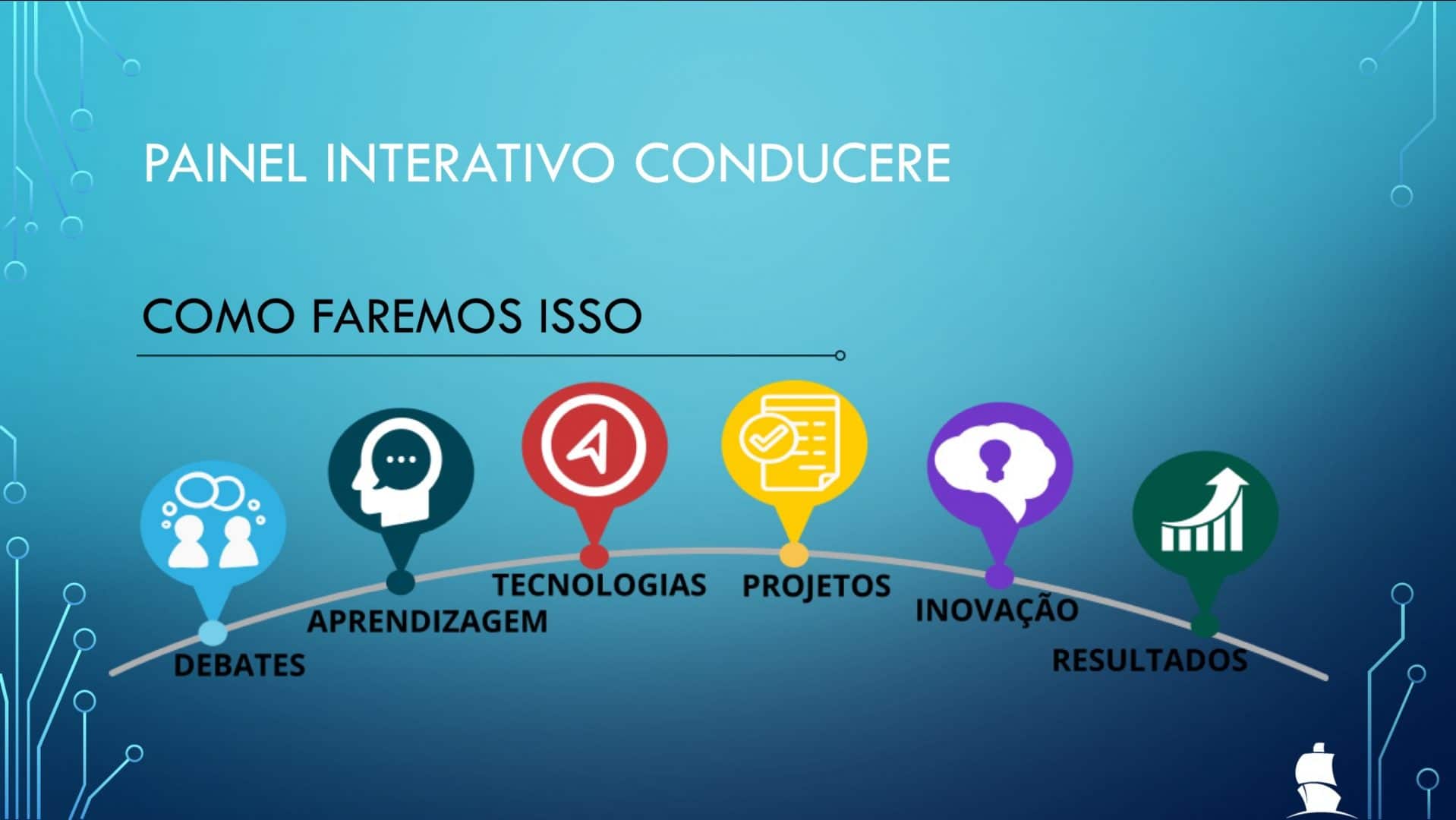 PAINEL INTERATIVO CONDUCERE

COMO FAREMOS ISSO

DEBATES

APRENDIZAGEM

TECNOLOGIAS

PROJETOS

INOVAÇÃO

RESULTADOS